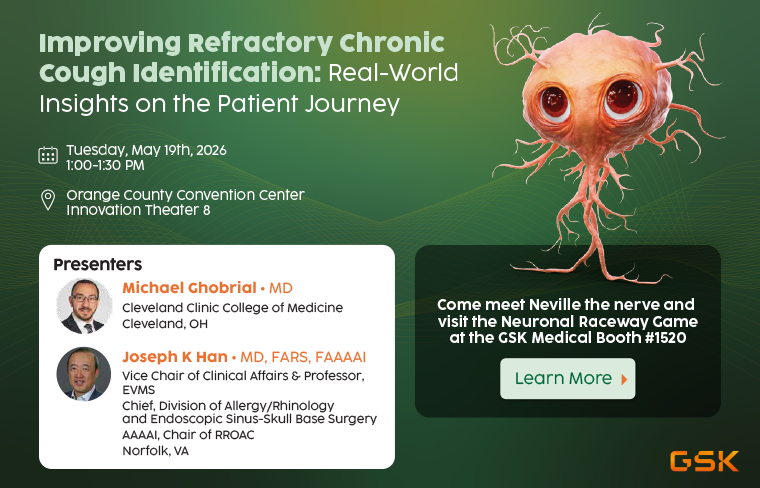 Improving Refractory Chronic Cough Identification: Real-World Insights on the Patient Journey

Tuesday, May 19th, 2026
1:00-1:30 PM

Orange County Convention Center
Innovation Theater 8

Presenters

Michael Ghobrial • MD
Cleveland Clinic College of Medicine
Cleveland, OH

Joseph K Han • MD, FARS, FAAAAI
Vice Chair of Clinical Affairs & Professor, EVMS
Chief, Division of Allergy/Rhinology and Endoscopic Sinus-Skull Base Surgery
AAAAI, Chair of RROAC
Norfolk, VA

Come meet Neville the nerve and visit the Neuronal Raceway Game at the GSK Medical Booth #1520

Learn More

GSK